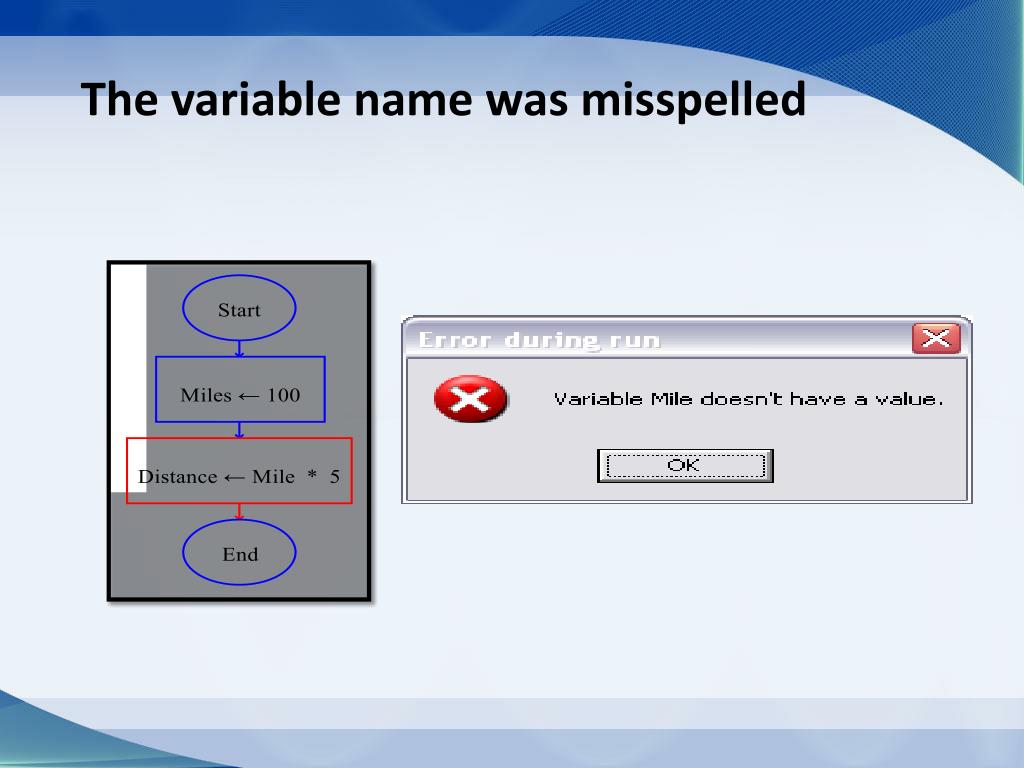 The variable name was misspelled

Start

Miles ← 100

Distance ← Mile * 5

End

Error during run

Variable Mile doesn't have a value.

OK